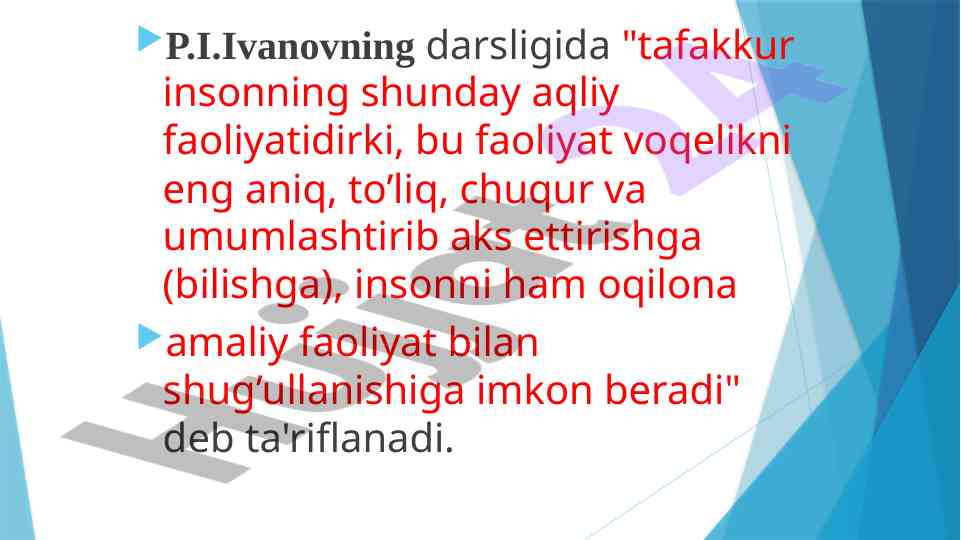 P.I.Ivanovning darsligida "tafakkur insonning shunday aqliy faoliyatidirki, bu faoliyat voqelikni eng aniq, to’liq, chuqur va umumlashtirib aks ettirishga (bilishga), insonni ham oqilona

amaliy faoliyat bilan shug’ullanishiga imkon beradi" deb ta'riflanadi.

Hujjat.uz